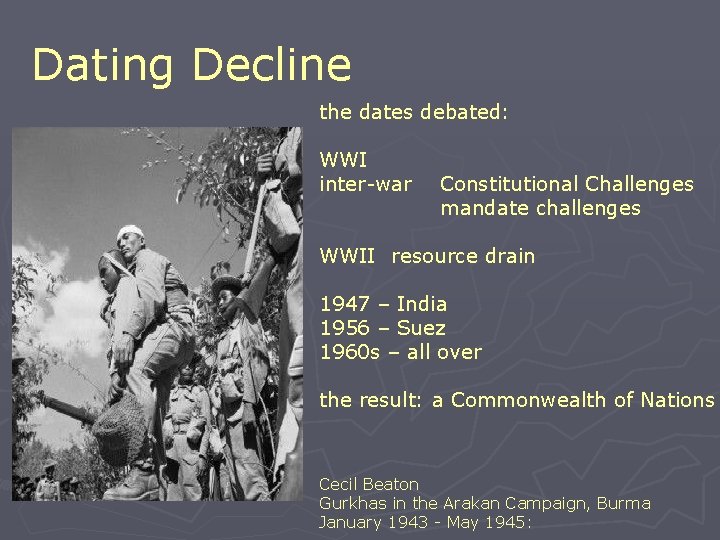 Dating Decline

the dates debated:

WWI
inter-war Constitutional Challenges
mandate challenges

WWII resource drain

1947 – India
1956 – Suez
1960s – all over

the result: a Commonwealth of Nations

Cecil Beaton
Gurkhas in the Arakan Campaign, Burma
January 1943 - May 1945: